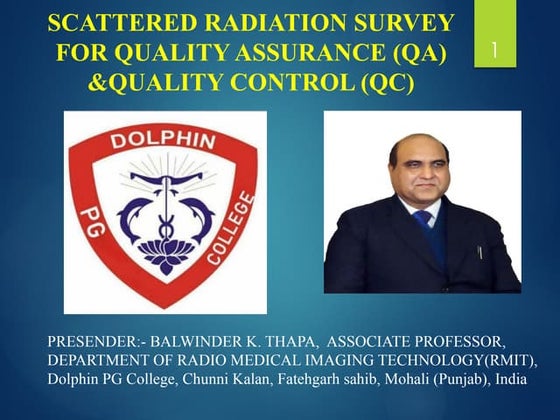 SCATTERED RADIATION SURVEY FOR QUALITY ASSURANCE (QA) &QUALITY CONTROL (QC)

1

DOLPHIN PG COLLEGE

PRESENDER:- BALWINDER K. THAPA, ASSOCIATE PROFESSOR, DEPARTMENT OF RADIO MEDICAL IMAGING TECHNOLOGY(RMIT), Dolphin PG College, Chunni Kalan, Fatehgarh sahib, Mohali (Punjab), India